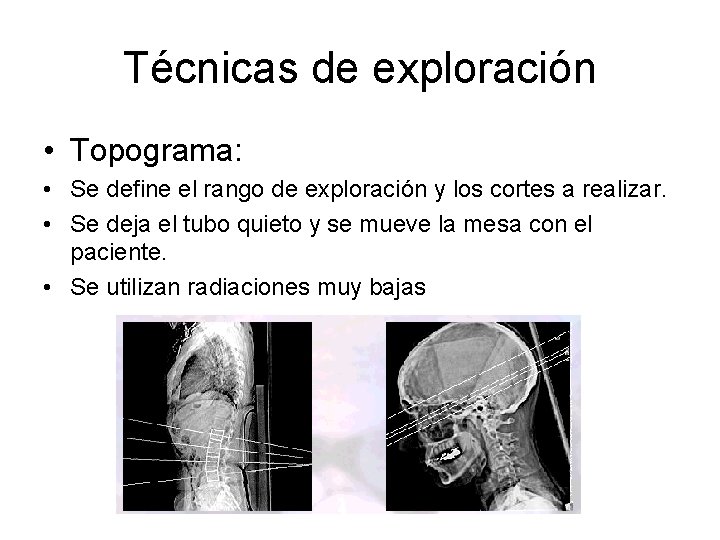 Técnicas de exploración

• Topograma:

• Se define el rango de exploración y los cortes a realizar.

• Se deja el tubo quieto y se mueve la mesa con el paciente.

• Se utilizan radiaciones muy bajas